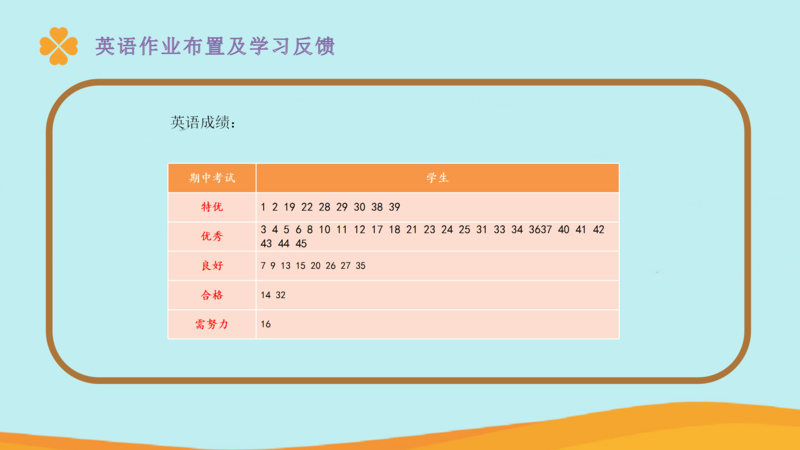 英语作业布置及学习反馈

英语成绩：

| 期中考试 | 学生 |
|---|---|
| 特优 | 1 2 19 22 28 29 30 38 39 |
| 优秀 | 3 4 5 6 8 10 11 12 17 18 21 23 24 25 31 33 34 3637 40 41 42 43 44 45 |
| 良好 | 7 9 13 15 20 26 27 35 |
| 合格 | 14 32 |
| 需努力 | 16 |